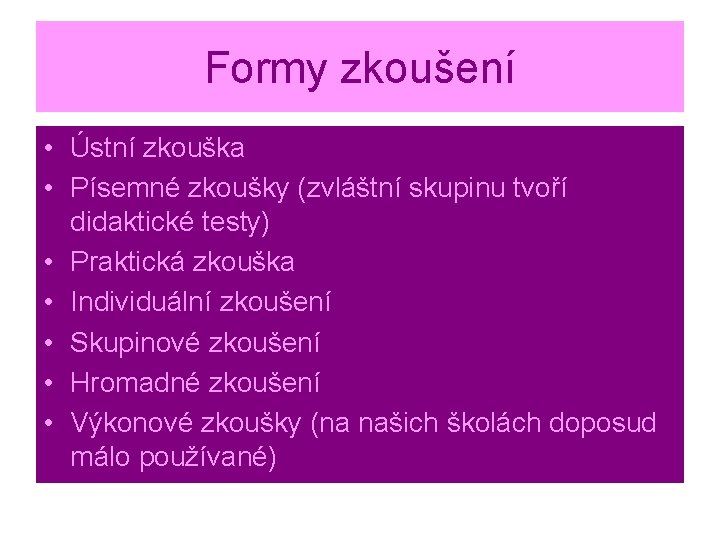 Formy zkoušení

• Ústní zkouška
• Písemné zkoušky (zvláštní skupinu tvoří didaktické testy)
• Praktická zkouška
• Individuální zkoušení
• Skupinové zkoušení
• Hromadné zkoušení
• Výkonové zkoušky (na našich školách doposud málo používané)